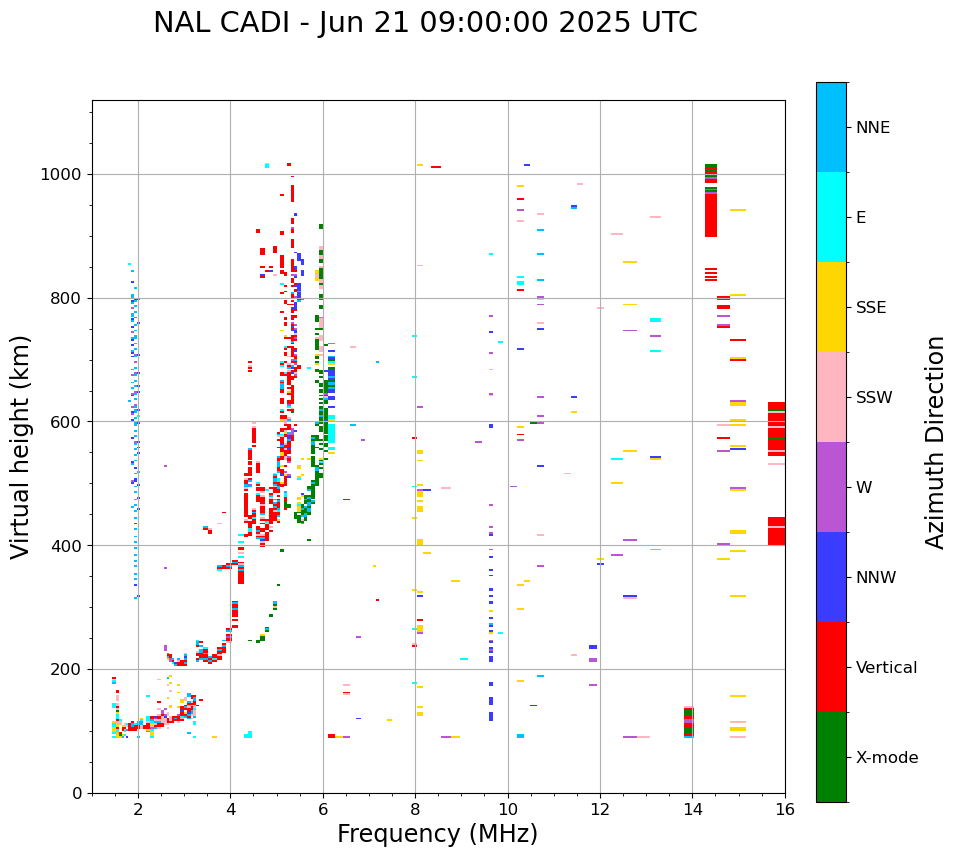 NAL CADI - Jun 21 09:00:00 2025 UTC

Virtual height (km)

1000
800
600
400
200
0

2
4
6
8
10
12
14
16

Frequency (MHz)

NNE
E
SSE
SSW
W
NNW
Vertical
X-mode

Azimuth Direction